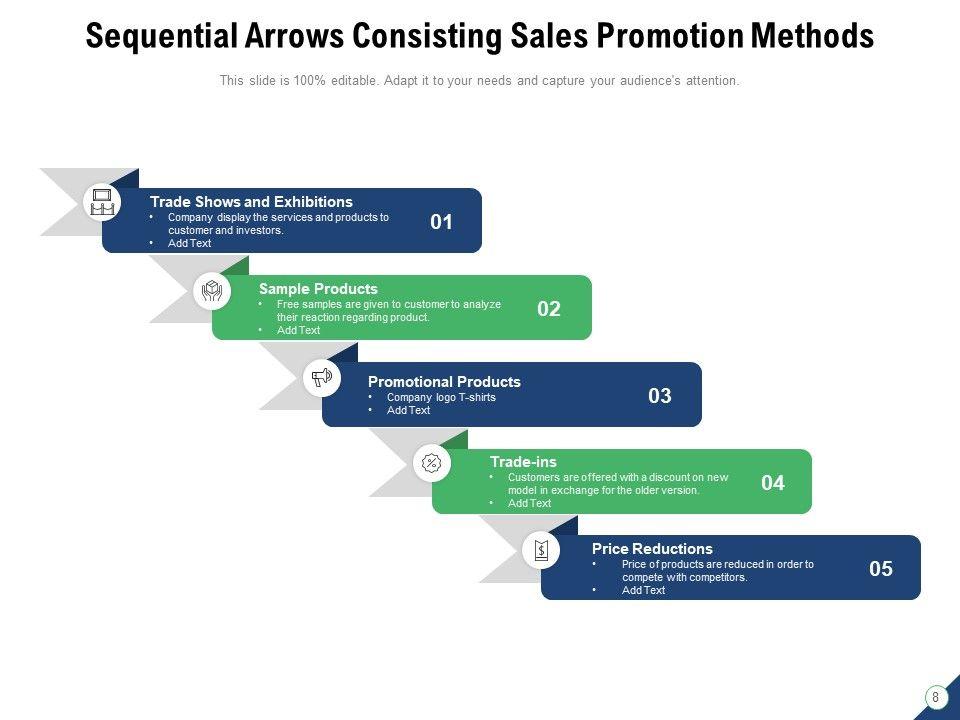 Sequential Arrows Consisting Sales Promotion Methods

This slide is 100% editable. Adapt it to your needs and capture your audience's attention.

Trade Shows and Exhibitions
• Company display the services and products to customer and investors.
• Add Text

01

Sample Products
• Free samples are given to customer to analyze their reaction regarding product.
• Add Text

02

Promotional Products
• Company logo T-shirts
• Add Text

03

Trade-ins
• Customers are offered with a discount on new model in exchange for the older version.
• Add Text

04

Price Reductions
• Price of products are reduced in order to compete with competitors.
• Add Text

05

8